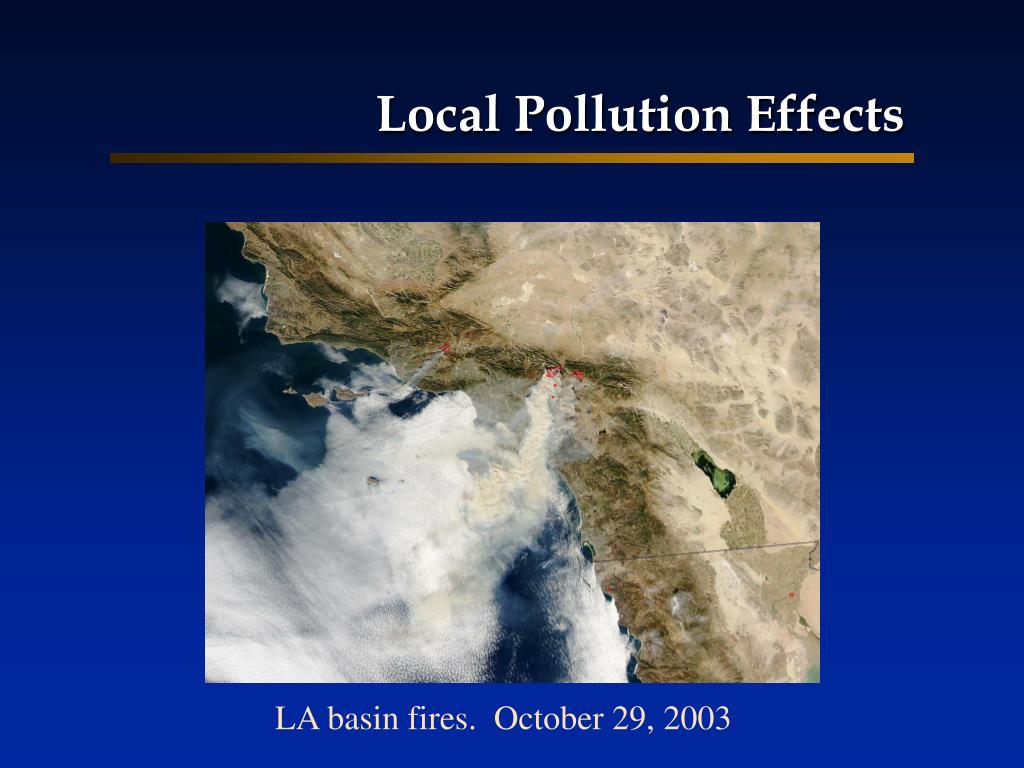 Local Pollution Effects

LA basin fires.  October 29, 2003